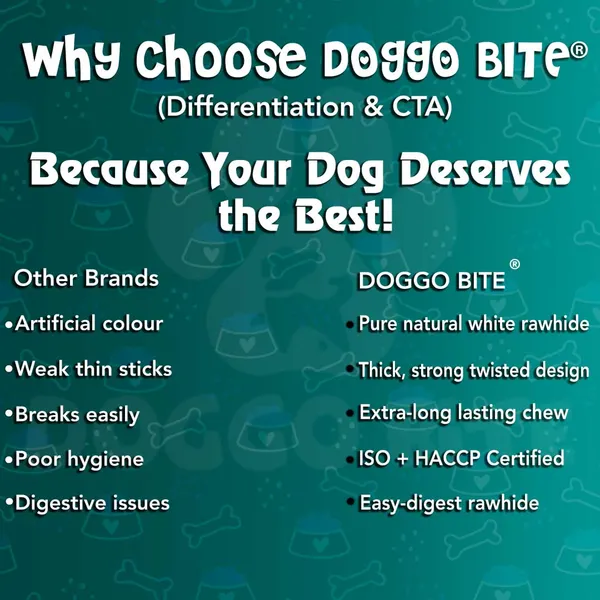 Why Choose DOGGO BITE®
(Differentiation & CTA)

Because Your Dog Deserves the Best!

Other Brands
•Artificial colour
•Weak thin sticks
•Breaks easily
•Poor hygiene
•Digestive issues

DOGGO BITE®
• Pure natural white rawhide
• Thick, strong twisted design
• Extra-long lasting chew
• ISO + HACCP Certified
• Easy-digest rawhide